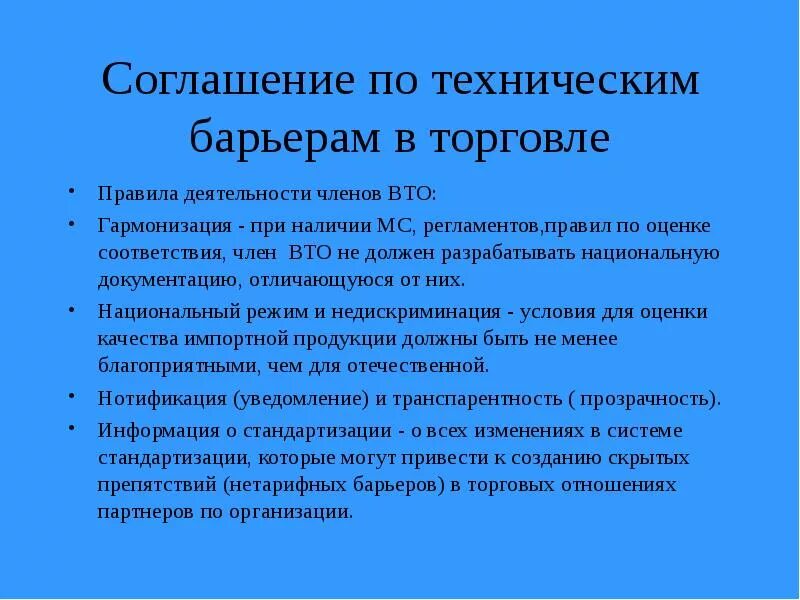 Соглашение по техническим барьерам в торговле

• Правила деятельности членов ВТО:
• Гармонизация - при наличии МС, регламентов,правил по оценке соответствия, член ВТО не должен разрабатывать национальную документацию, отличающуюся от них.
• Национальный режим и недискриминация - условия для оценки качества импортной продукции должны быть не менее благоприятными, чем для отечественной.
• Нотификация (уведомление) и транспарентность ( прозрачность).
• Информация о стандартизации - о всех изменениях в системе стандартизации, которые могут привести к созданию скрытых препятствий (нетарифных барьеров) в торговых отношениях партнеров по организации.